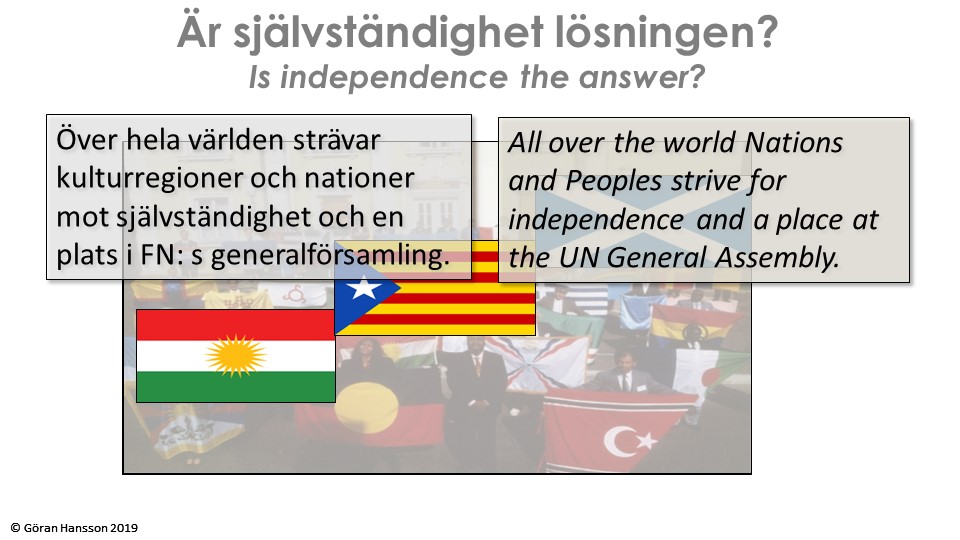 Är självständighet lösningen?
Is independence the answer?

Över hela världen strävar kulturregioner och nationer mot självständighet och en plats i FN: s generalförsamling.

All over the world Nations and Peoples strive for independence and a place at the UN General Assembly.

© Göran Hansson 2019